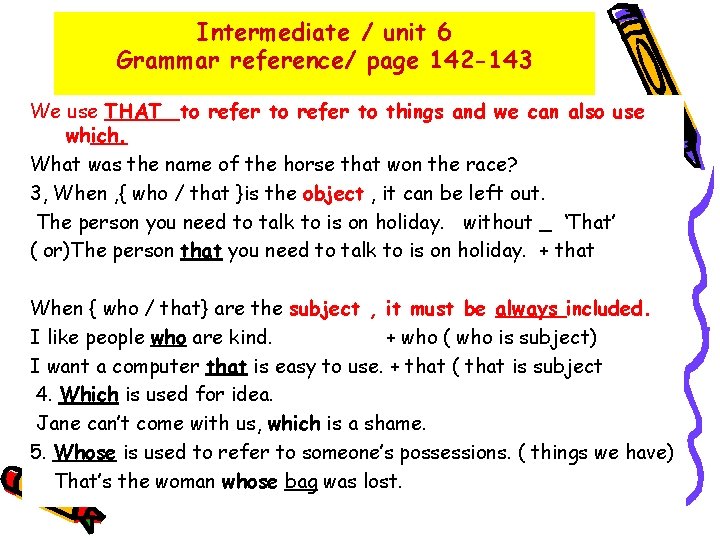 Intermediate / unit 6
Grammar reference/ page 142-143

We use THAT to refer to refer to things and we can also use which.

What was the name of the horse that won the race?

3, When ,{ who / that }is the object , it can be left out.

The person you need to talk to is on holiday. without _ 'That'

( or)The person that you need to talk to is on holiday. + that

When { who / that} are the subject , it must be always included.

I like people who are kind. + who ( who is subject)

I want a computer that is easy to use. + that ( that is subject

4. Which is used for idea.

Jane can't come with us, which is a shame.

5. Whose is used to refer to someone's possessions. ( things we have)

That's the woman whose bag was lost.